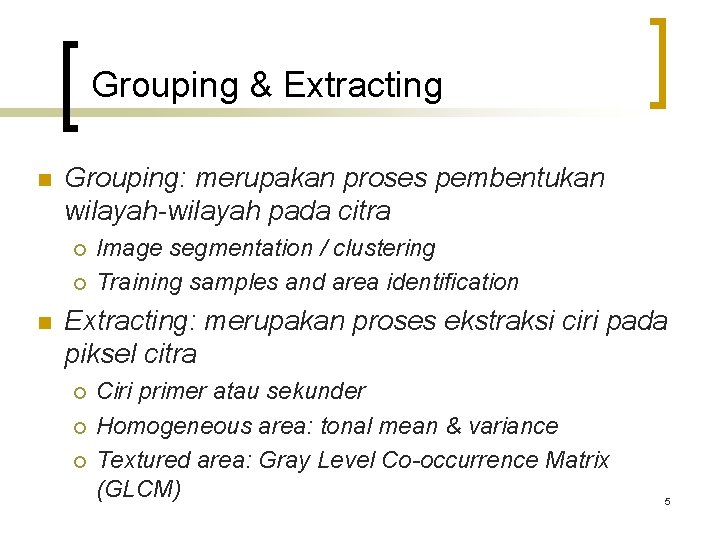 Grouping & Extracting

Grouping: merupakan proses pembentukan wilayah-wilayah pada citra

Image segmentation / clustering

Training samples and area identification

Extracting: merupakan proses ekstraksi ciri pada piksel citra

Ciri primer atau sekunder

Homogeneous area: tonal mean & variance

Textured area: Gray Level Co-occurrence Matrix (GLCM)

5